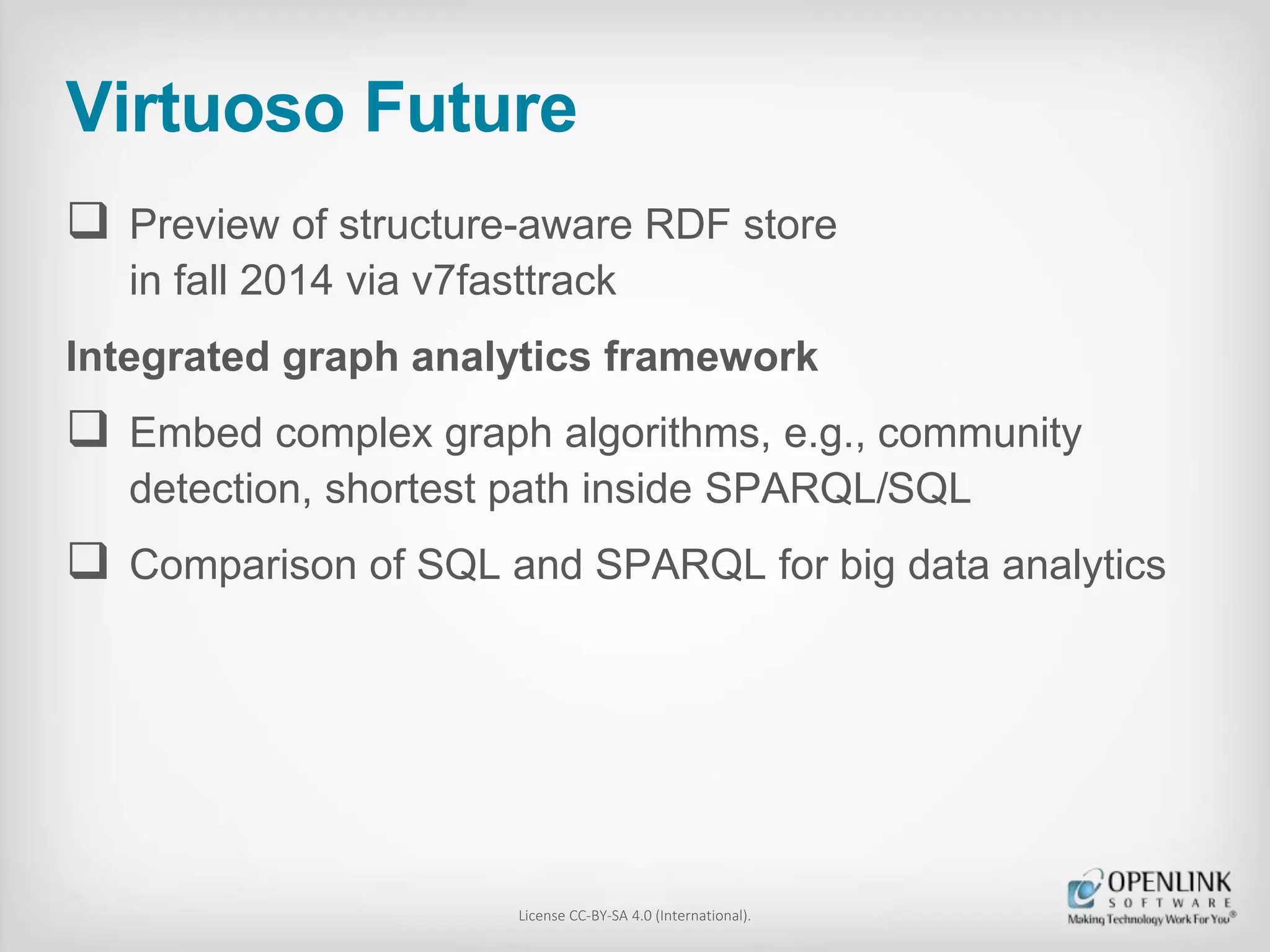 Virtuoso Future

❑ Preview of structure-aware RDF store in fall 2014 via v7fasttrack

Integrated graph analytics framework

❑ Embed complex graph algorithms, e.g., community detection, shortest path inside SPARQL/SQL

❑ Comparison of SQL and SPARQL for big data analytics

License CC-BY-SA 4.0 (International).

OPENLINK SOFTWARE
Making Technology Work For You®